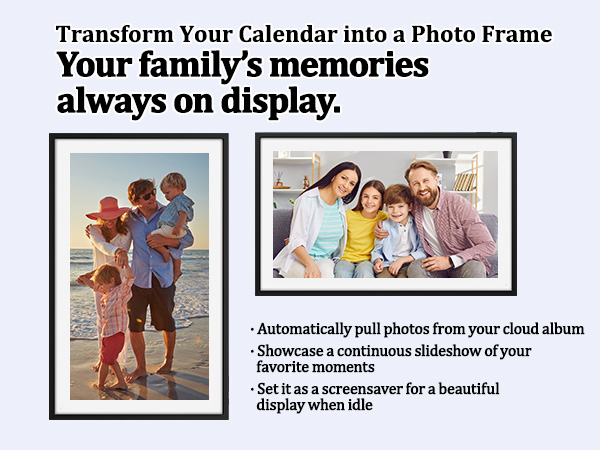 Transform Your Calendar into a Photo Frame

Your family's memories always on display.

· Automatically pull photos from your cloud album
· Showcase a continuous slideshow of your favorite moments
· Set it as a screensaver for a beautiful display when idle